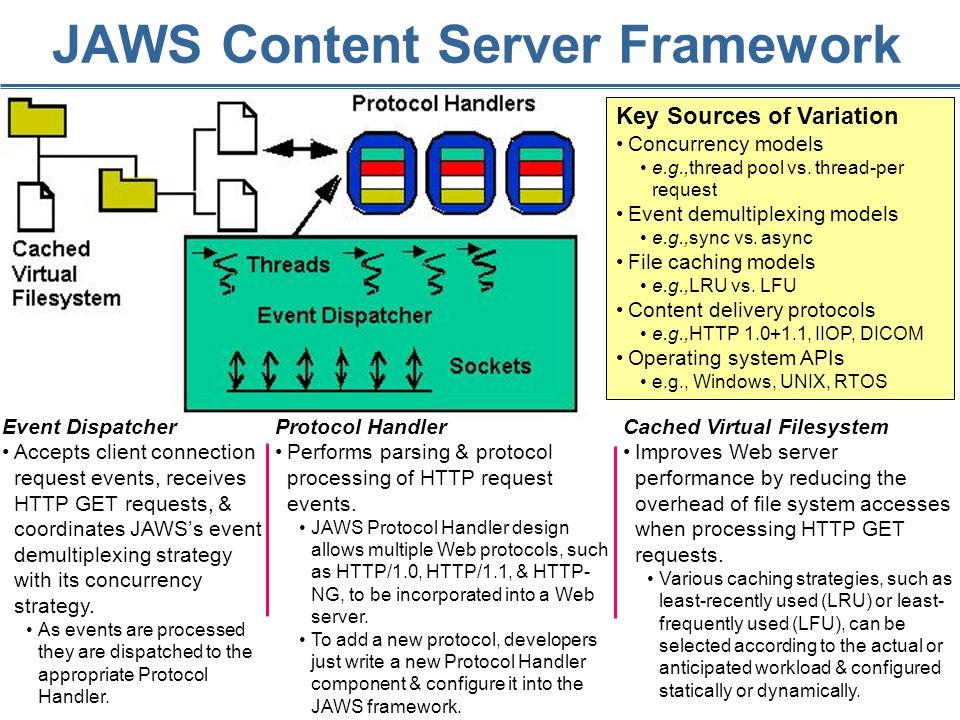 JAWS Content Server Framework

Protocol Handlers

Cached Virtual Filesystem

Threads

Event Dispatcher

Sockets

Key Sources of Variation
• Concurrency models
• e.g.,thread pool vs. thread-per request
• Event demultiplexing models
• e.g.,sync vs. async
• File caching models
• e.g.,LRU vs. LFU
• Content delivery protocols
• e.g.,HTTP 1.0+1.1, IIOP, DICOM
• Operating system APIs
• e.g., Windows, UNIX, RTOS

Event Dispatcher
• Accepts client connection request events, receives HTTP GET requests, & coordinates JAWS's event demultiplexing strategy with its concurrency strategy.
• As events are processed they are dispatched to the appropriate Protocol Handler.

Protocol Handler
• Performs parsing & protocol processing of HTTP request events.
• JAWS Protocol Handler design allows multiple Web protocols, such as HTTP/1.0, HTTP/1.1, & HTTP-NG, to be incorporated into a Web server.
• To add a new protocol, developers just write a new Protocol Handler component & configure it into the JAWS framework.

Cached Virtual Filesystem
• Improves Web server performance by reducing the overhead of file system accesses when processing HTTP GET requests.
• Various caching strategies, such as least-recently used (LRU) or least-frequently used (LFU), can be selected according to the actual or anticipated workload & configured statically or dynamically.